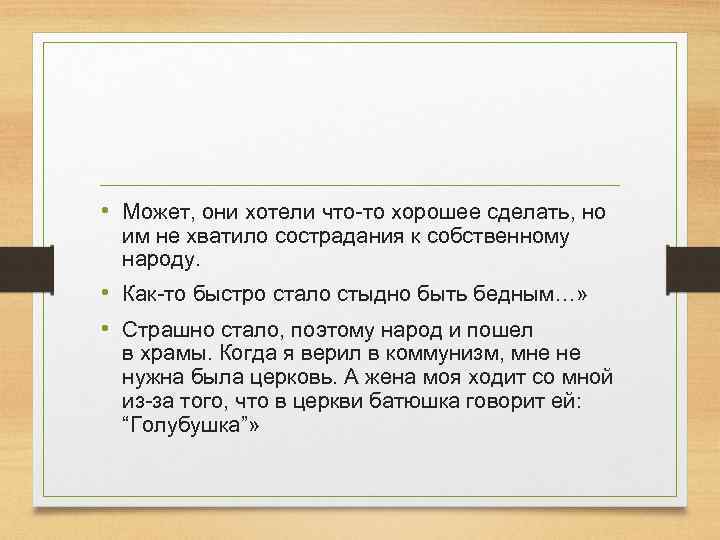 • Может, они хотели что-то хорошее сделать, но им не хватило сострадания к собственному народу.

• Как-то быстро стало стыдно быть бедным…»

• Страшно стало, поэтому народ и пошел в храмы. Когда я верил в коммунизм, мне не нужна была церковь. А жена моя ходит со мной из-за того, что в церкви батюшка говорит ей: “Голубушка”»